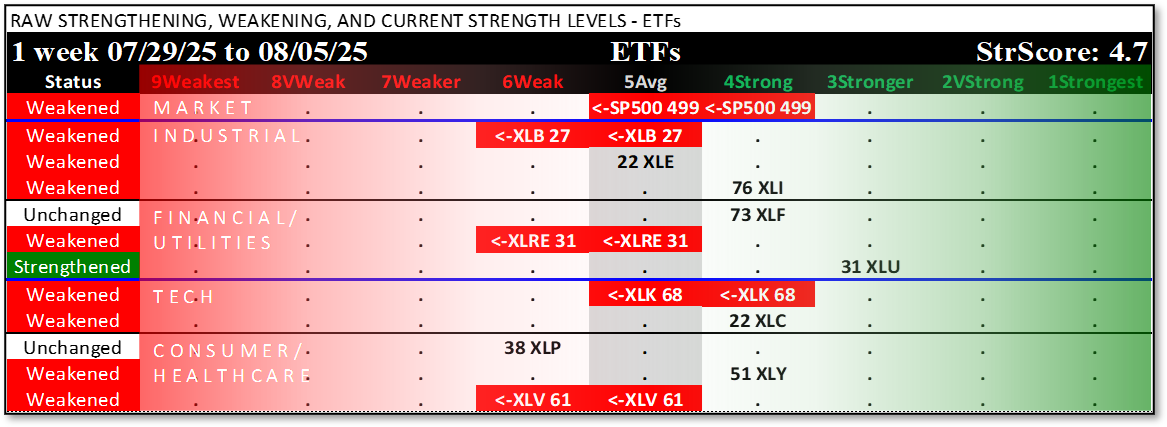 RAW STRENGTHENING, WEAKENING, AND CURRENT STRENGTH LEVELS - ETFs

1 week 07/29/25 to 08/05/25 ETFs StrScore: 4.7

| Status | 9Weakest | 8VWeak | 7Weaker | 6Weak | 5Avg | 4Strong | 3Stronger | 2VStrong | 1Strongest |
|---|---|---|---|---|---|---|---|---|---|
| Weakened | MARKET | . | . | . | <-SP500 499 | <-SP500 499 | . | . | . |
| Weakened | INDUSTRIAL | . | . | <-XLB 27 | <-XLB 27 | . | . | . | . |
| Weakened | . | . | . | . | 22 XLE | . | . | . | . |
| Weakened | . | . | . | . | . | 76 XLI | . | . | . |
| Unchanged | FINANCIAL/ | . | . | . | . | 73 XLF | . | . | . |
| Weakened | UTILITIES | . | . | <-XLRE 31 | <-XLRE 31 | . | . | . | . |
| Strengthened | . | . | . | . | . | . | 31 XLU | . | . |
| Weakened | TECH | . | . | . | <-XLK 68 | <-XLK 68 | . | . | . |
| Weakened | . | . | . | . | . | 22 XLC | . | . | . |
| Unchanged | CONSUMER/ | . | . | 38 XLP | . | . | . | . | . |
| Weakened | HEALTHCARE | . | . | . | . | 51 XLY | . | . | . |
| Weakened | . | . | . | <-XLV 61 | <-XLV 61 | . | . | . | . |